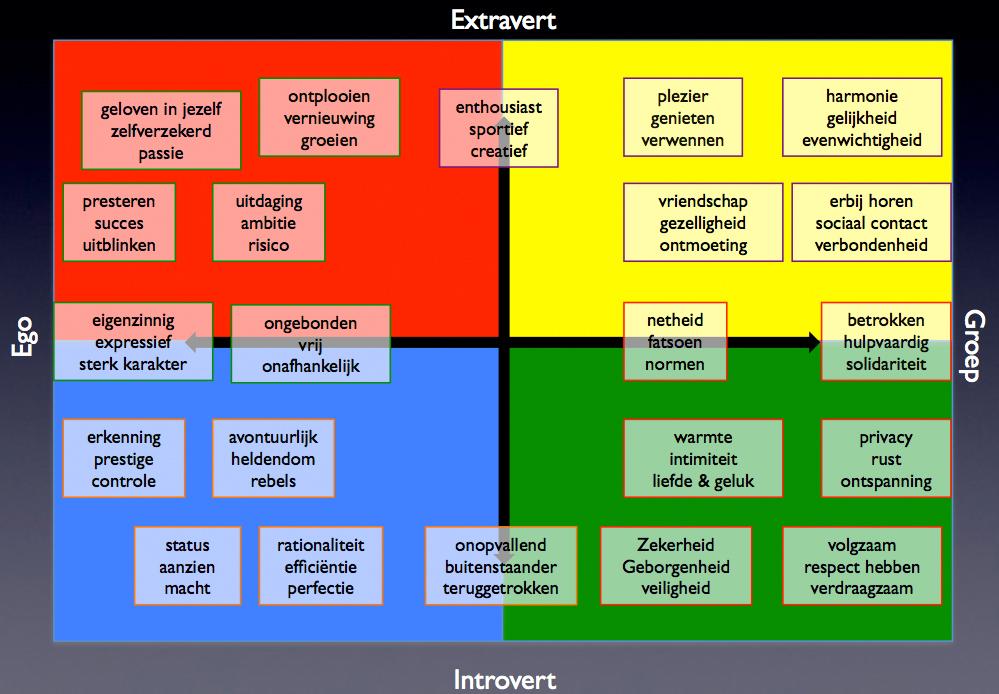 Extravert

Ego

Groep

Introvert

geloven in jezelf
zelfverzekerd
passie

ontplooien
vernieuwing
groeien

enthousiast
sportief
creatief

plezier
genieten
verwennen

harmonie
gelijkheid
evenwichtigheid

presteren
succes
uitblinken

uitdaging
ambitie
risico

vriendschap
gezelligheid
ontmoeting

erbij horen
sociaal contact
verbondenheid

eigenzinnig
expressief
sterk karakter

ongebonden
vrij
onafhankelijk

netheid
fatsoen
normen

betrokken
hulpvaardig
solidariteit

erkenning
prestige
controle

avontuurlijk
heldendom
rebels

warmte
intimiteit
liefde & geluk

privacy
rust
ontspanning

status
aanzien
macht

rationaliteit
efficiëntie
perfectie

onopvallend
buitenstaander
teruggetrokken

Zekerheid
Geborgenheid
veiligheid

volgzaam
respect hebben
verdraagzaam